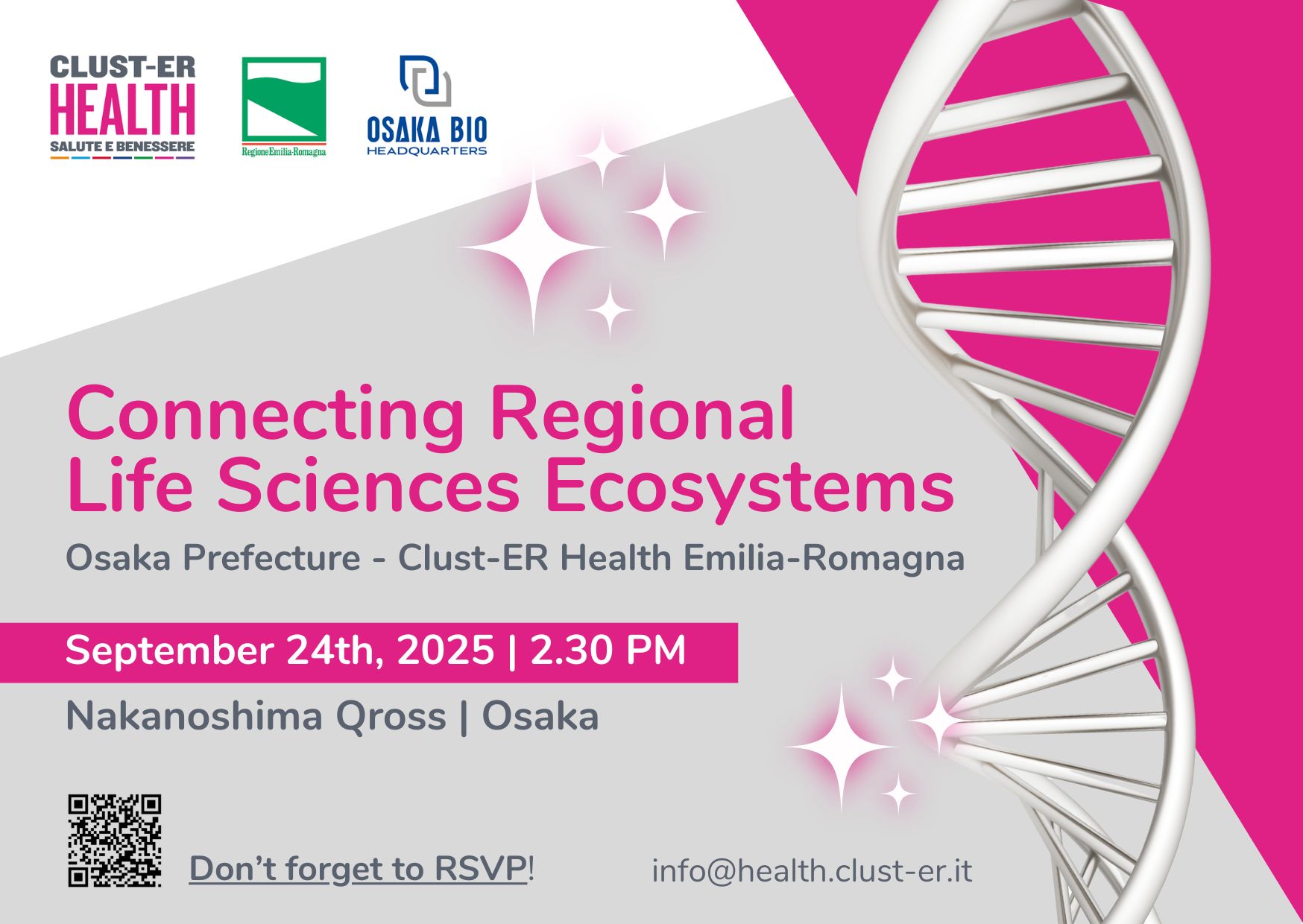 CLUST-ER
HEALTH
SALUTE E BENESSERE

RegioneEmilia-Romagna

OSAKA BIO
HEADQUARTERS

Connecting Regional Life Sciences Ecosystems

Osaka Prefecture - Clust-ER Health Emilia-Romagna

September 24th, 2025 | 2.30 PM

Nakanoshima Qross | Osaka

Don't forget to RSVP!

info@health.clust-er.it